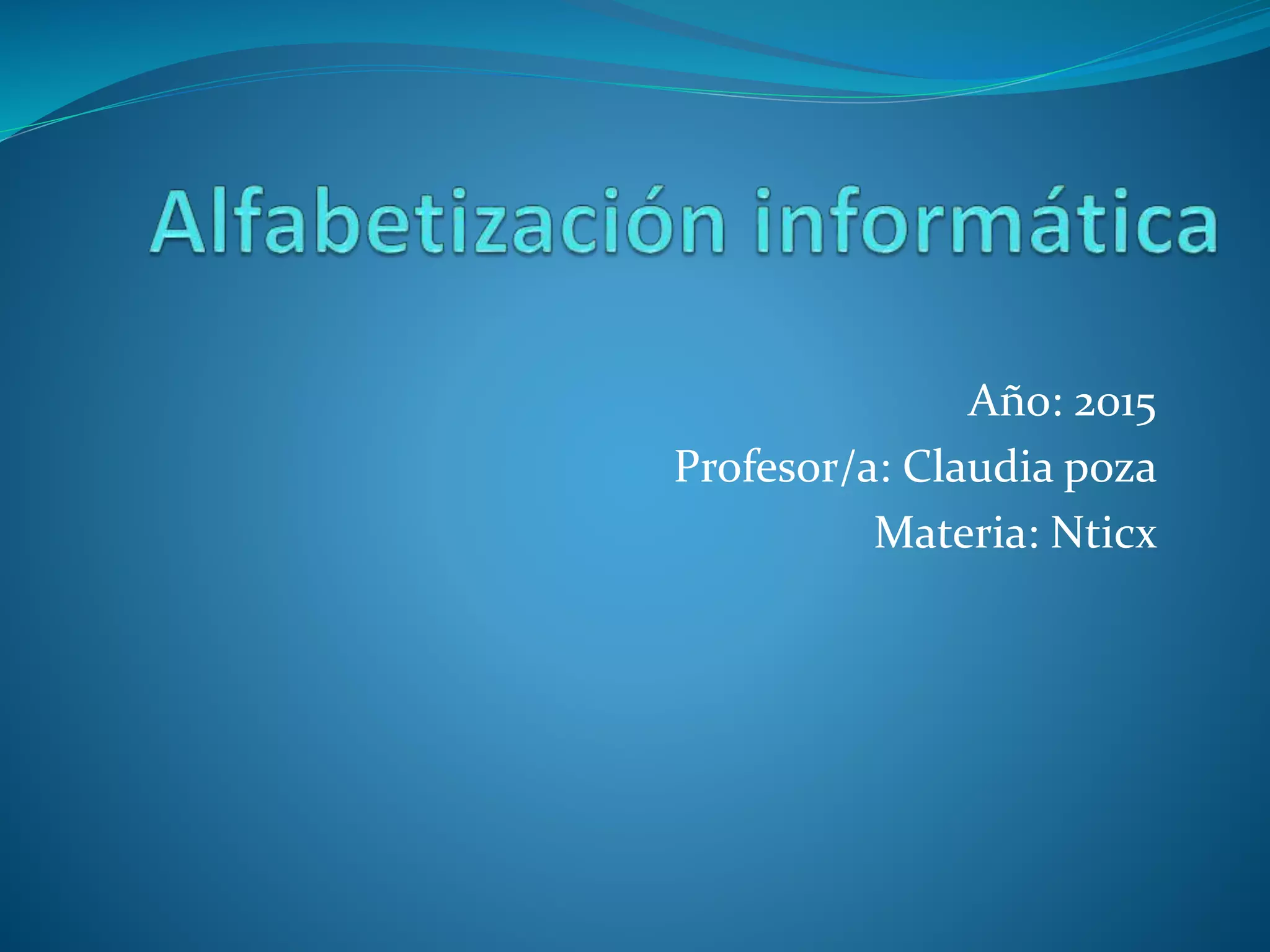 Alfabetización informática

Año: 2015
Profesor/a: Claudia poza
Materia: Nticx